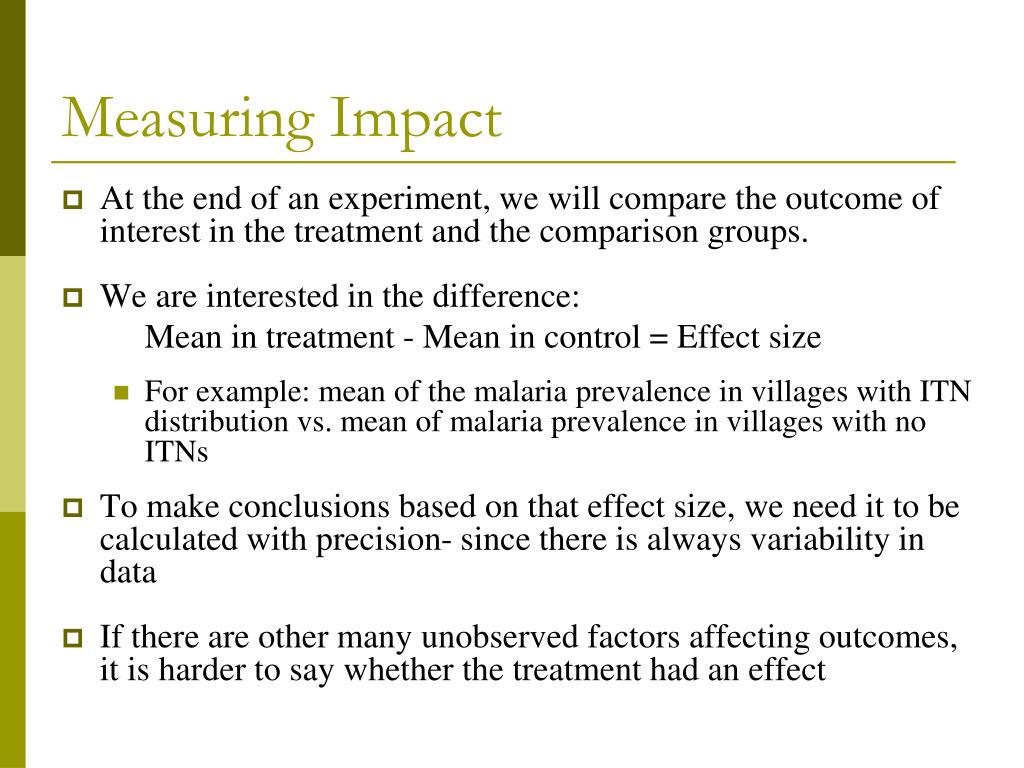 Measuring Impact

At the end of an experiment, we will compare the outcome of interest in the treatment and the comparison groups.

We are interested in the difference:
Mean in treatment - Mean in control = Effect size

For example: mean of the malaria prevalence in villages with ITN distribution vs. mean of malaria prevalence in villages with no ITNs

To make conclusions based on that effect size, we need it to be calculated with precision- since there is always variability in data

If there are other many unobserved factors affecting outcomes, it is harder to say whether the treatment had an effect